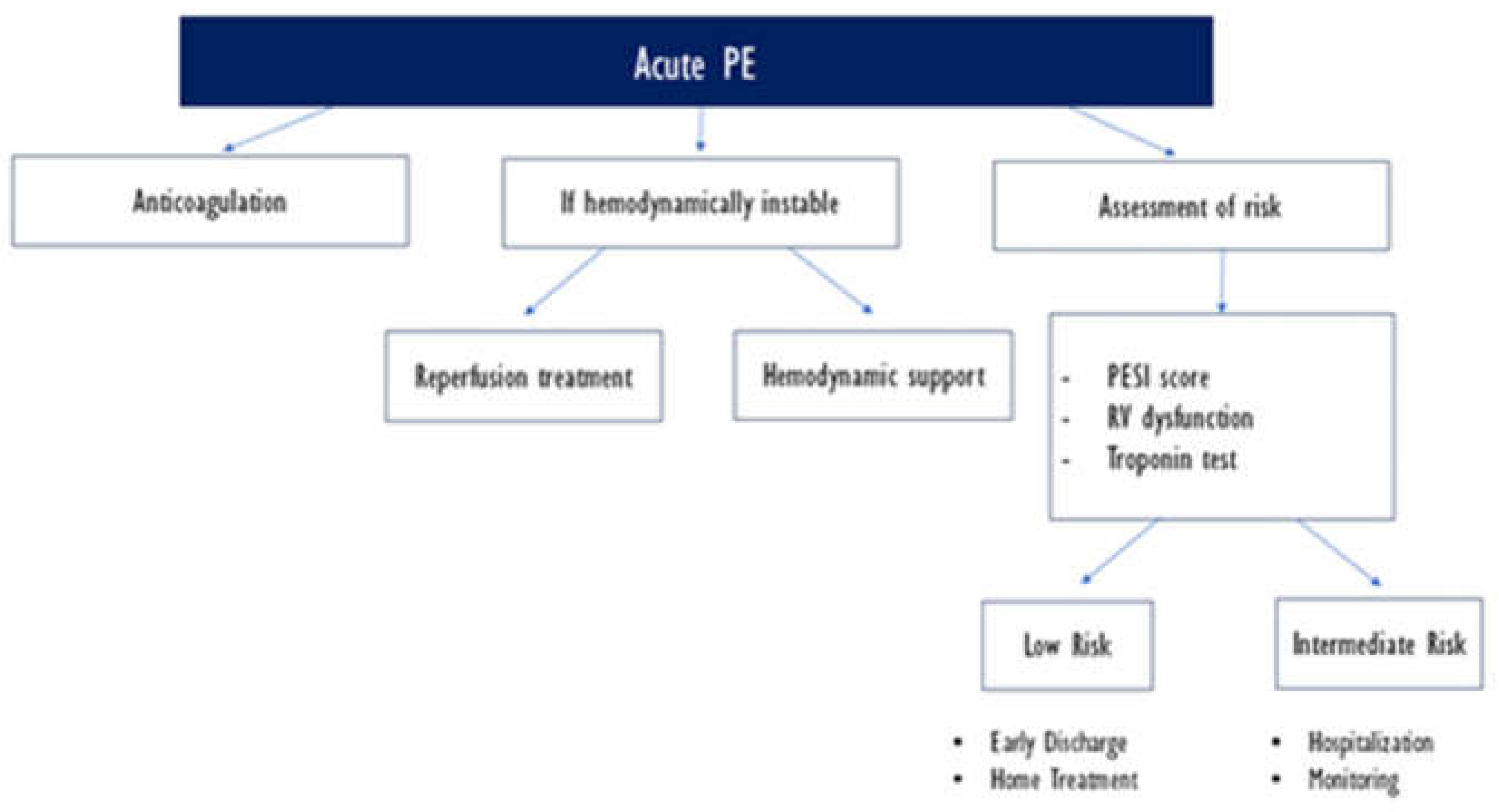 Acute PE

Anticoagulation

If hemodynamically instable

Assessment of risk

Reperfusion treatment

Hemodynamic support

- PESI score
- RV dysfunction
- Troponin test

Low Risk

Intermediate Risk

• Early Discharge
• Home Treatment

• Hospitalization
• Monitoring